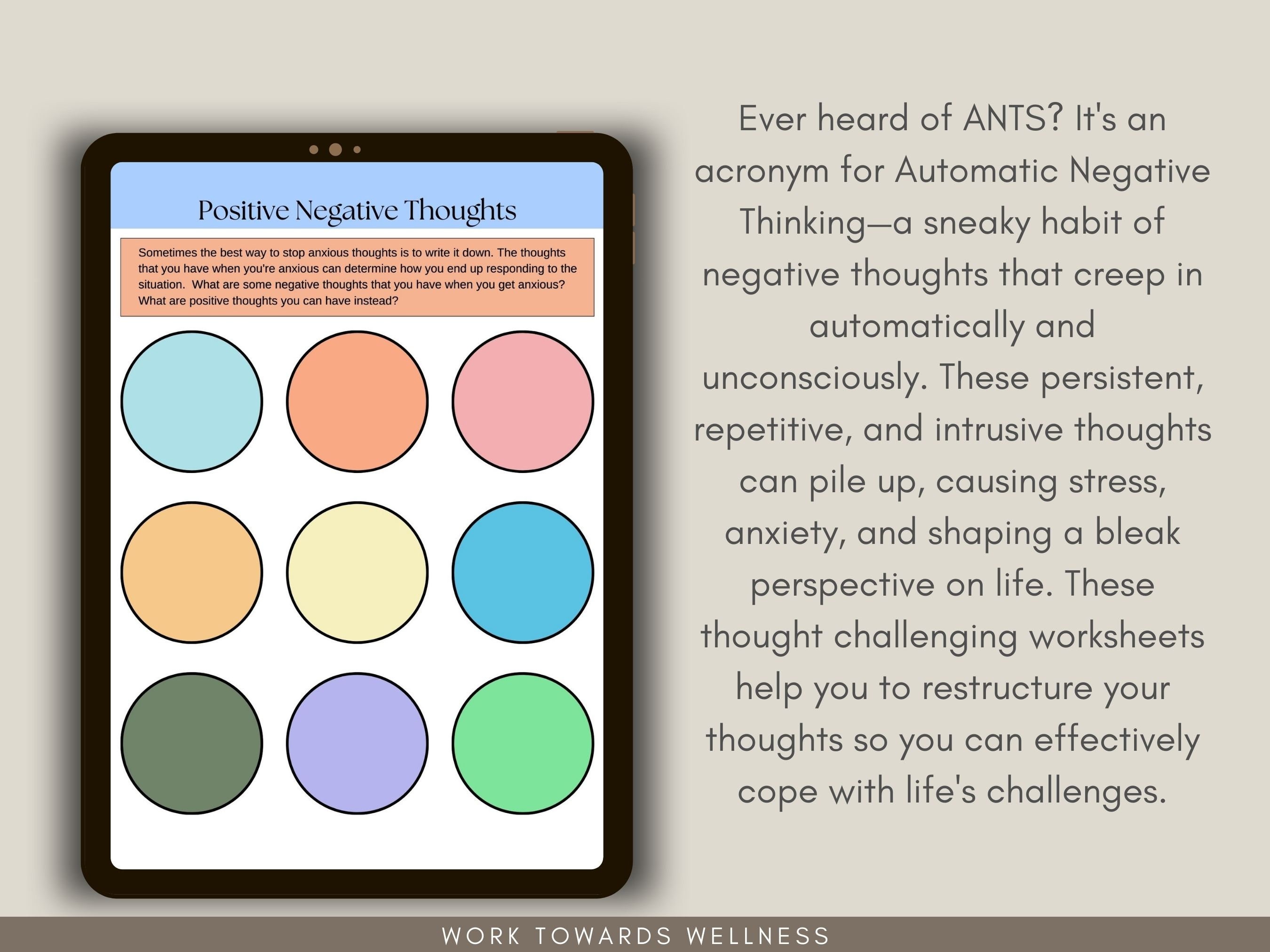 Positive Negative Thoughts

Sometimes the best way to stop anxious thoughts is to write it down. The thoughts that you have when you're anxious can determine how you end up responding to the situation. What are some negative thoughts that you have when you get anxious? What are positive thoughts you can have instead?

Ever heard of ANTS? It's an acronym for Automatic Negative Thinking—a sneaky habit of negative thoughts that creep in automatically and unconsciously. These persistent, repetitive, and intrusive thoughts can pile up, causing stress, anxiety, and shaping a bleak perspective on life. These thought challenging worksheets help you to restructure your thoughts so you can effectively cope with life's challenges.

WORK TOWARDS WELLNESS